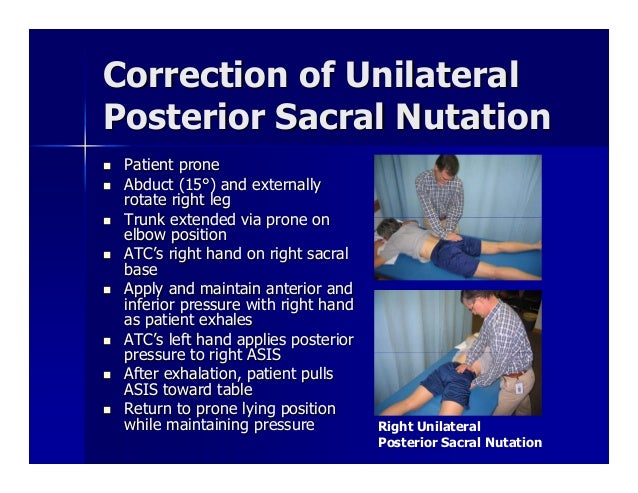 Correction of Unilateral Posterior Sacral Nutation

- Patient prone
- Abduct (15°) and externally rotate right leg
- Trunk extended via prone on elbow position
- ATC's right hand on right sacral base
- Apply and maintain anterior and inferior pressure with right hand as patient exhales
- ATC's left hand applies posterior pressure to right ASIS
- After exhalation, patient pulls ASIS toward table
- Return to prone lying position while maintaining pressure

Right Unilateral Posterior Sacral Nutation